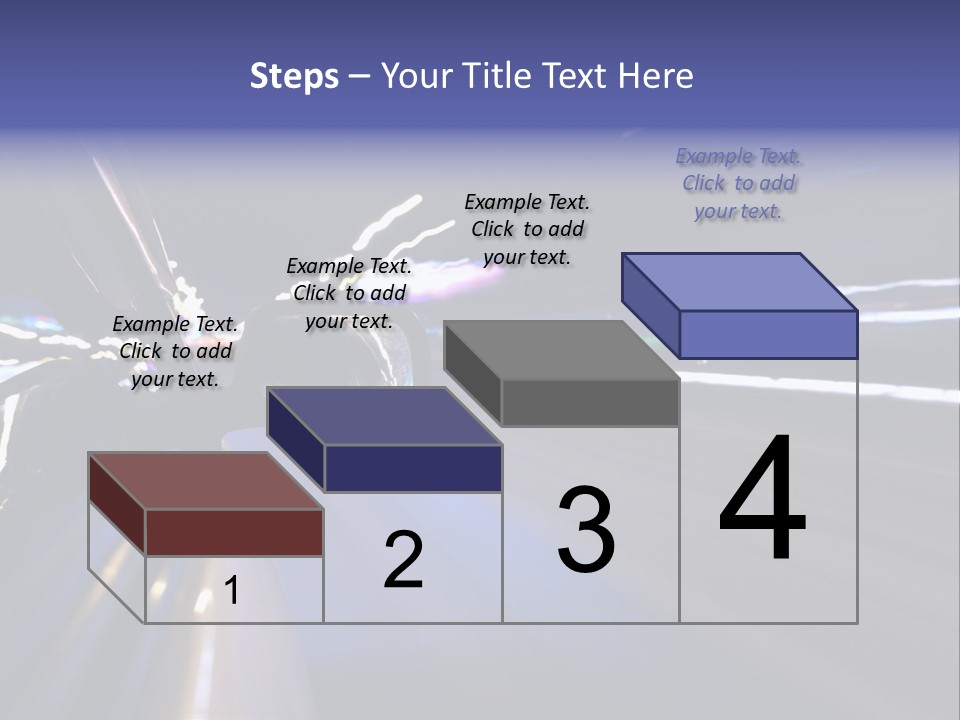 Steps – Your Title Text Here

Example Text. Click to add your text.

Example Text. Click to add your text.

Example Text. Click to add your text.

Example Text. Click to add your text.

1

2

3

4